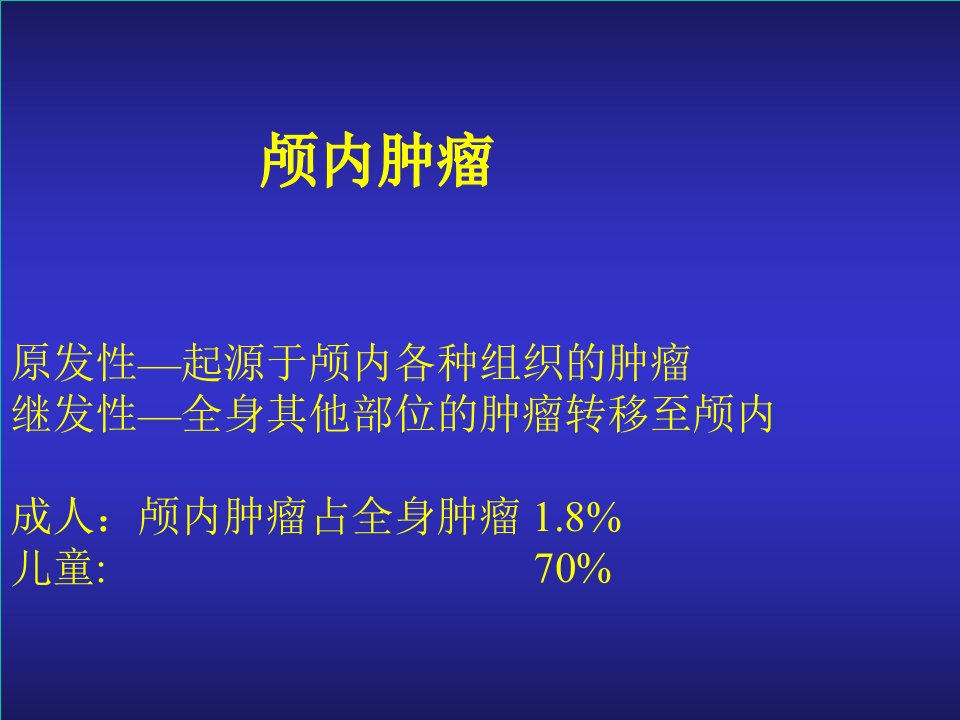 颅内肿瘤

原发性—起源于颅内各种组织的肿瘤
继发性—全身其他部位的肿瘤转移至颅内

成人：颅内肿瘤占全身肿瘤 1.8%
儿童: 70%